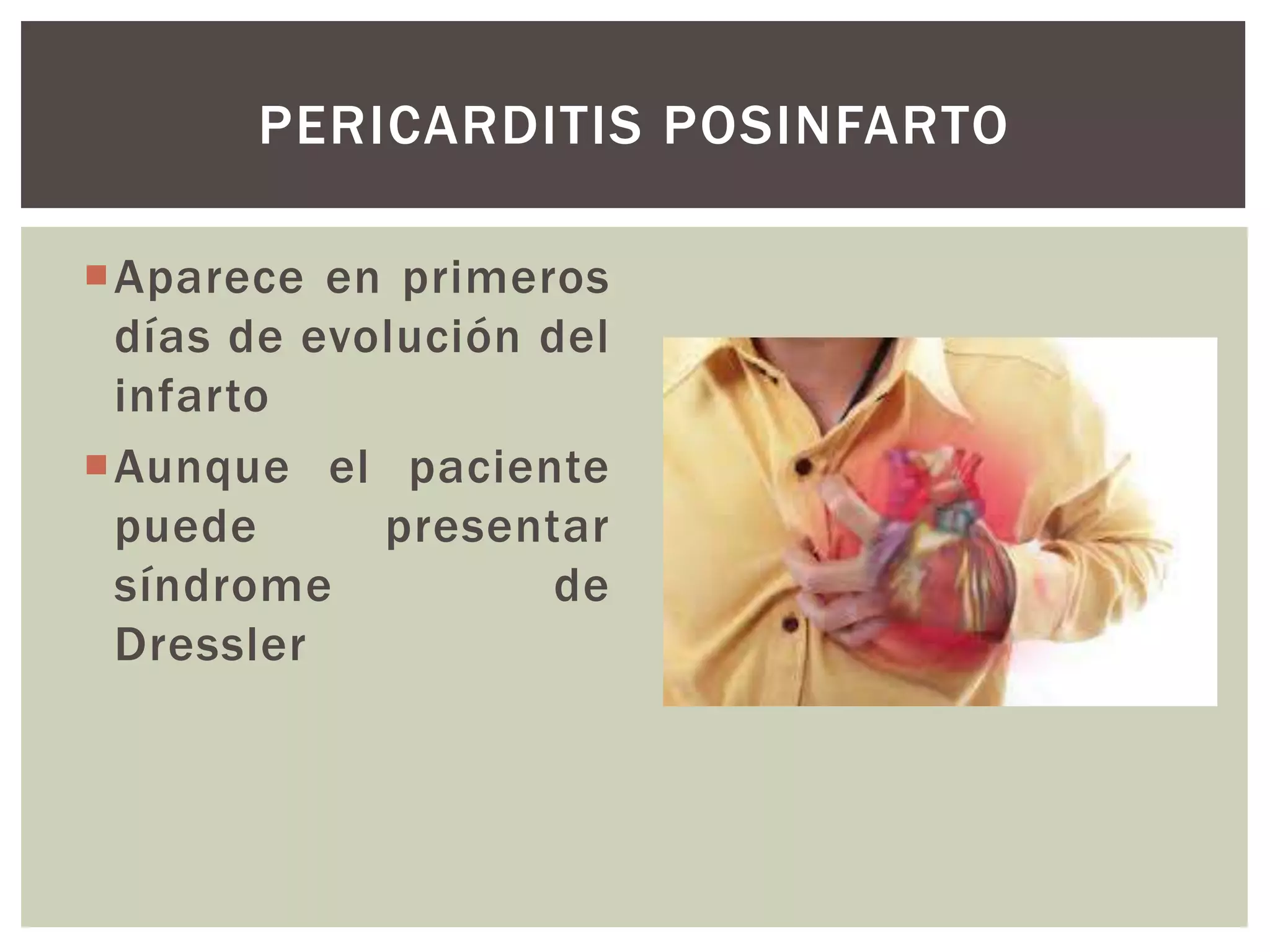 PERICARDITIS POSINFARTO

Aparece en primeros días de evolución del infarto

Aunque el paciente puede presentar síndrome de Dressler